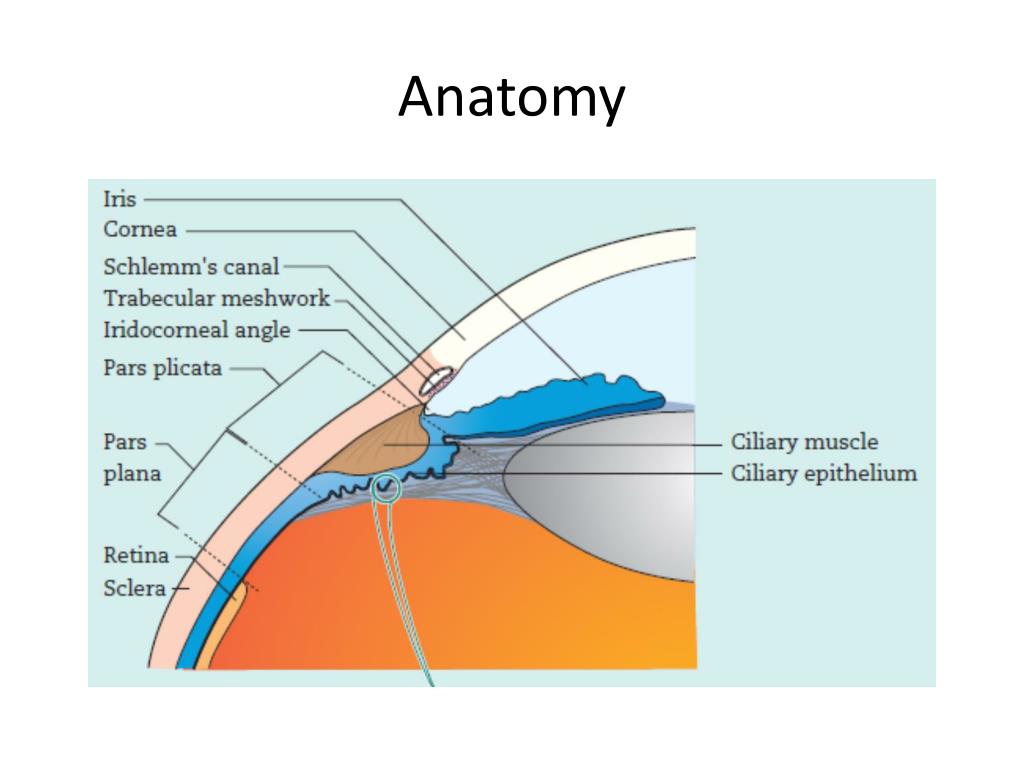 Anatomy

Iris
Cornea
Schlemm's canal
Trabecular meshwork
Iridocorneal angle
Pars plicata
Pars plana
Retina
Sclera
Ciliary muscle
Ciliary epithelium